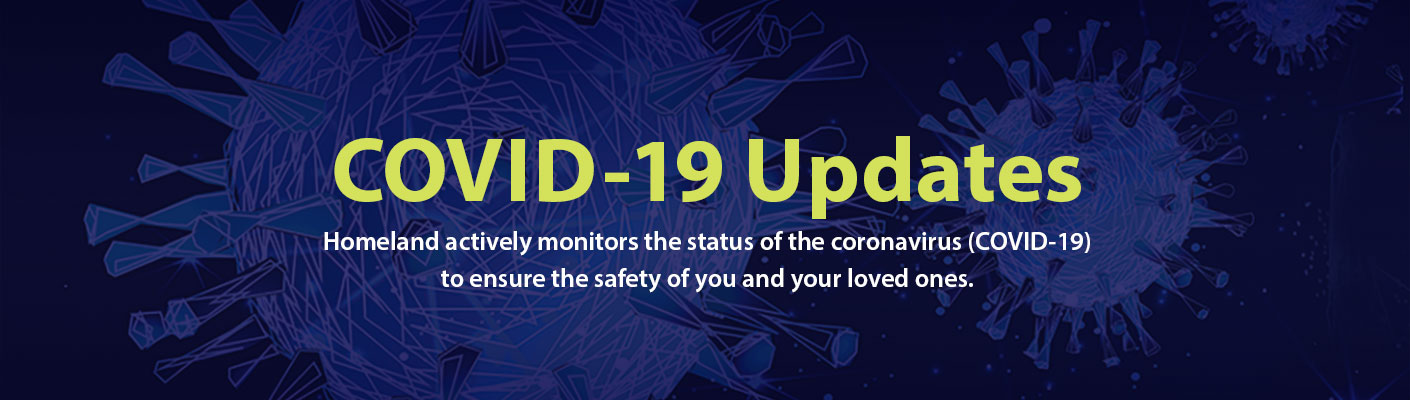 COVID-19 Updates

Homeland actively monitors the status of the coronavirus (COVID-19) to ensure the safety of you and your loved ones.